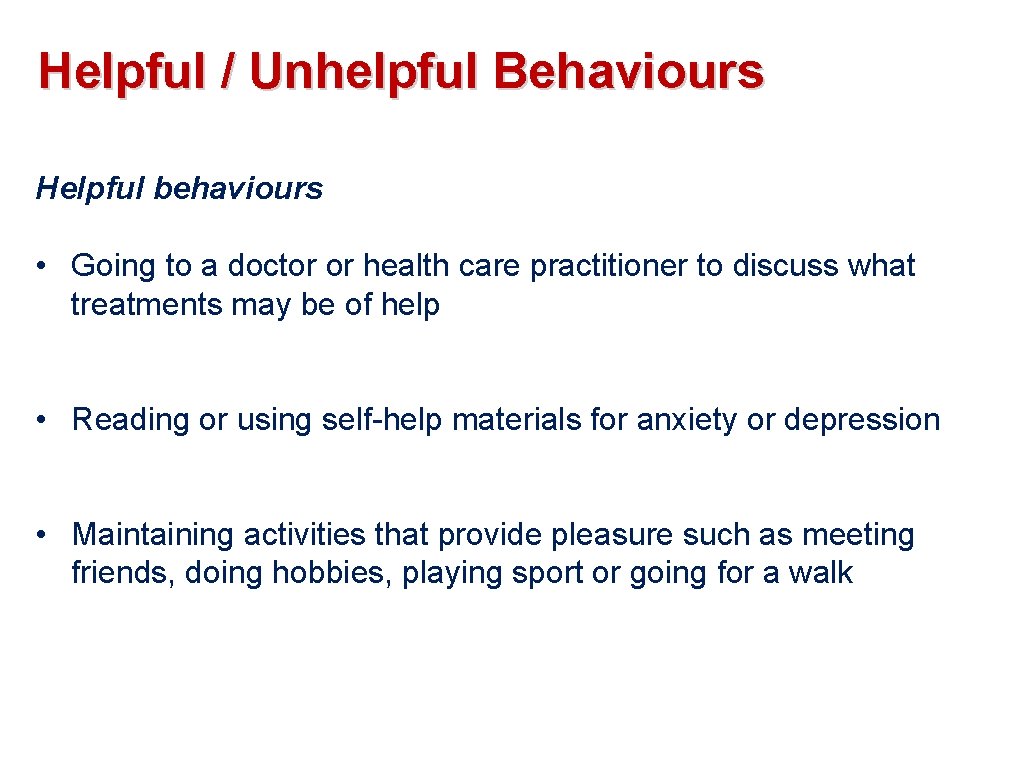 Helpful / Unhelpful Behaviours

Helpful behaviours

• Going to a doctor or health care practitioner to discuss what treatments may be of help

• Reading or using self-help materials for anxiety or depression

• Maintaining activities that provide pleasure such as meeting friends, doing hobbies, playing sport or going for a walk